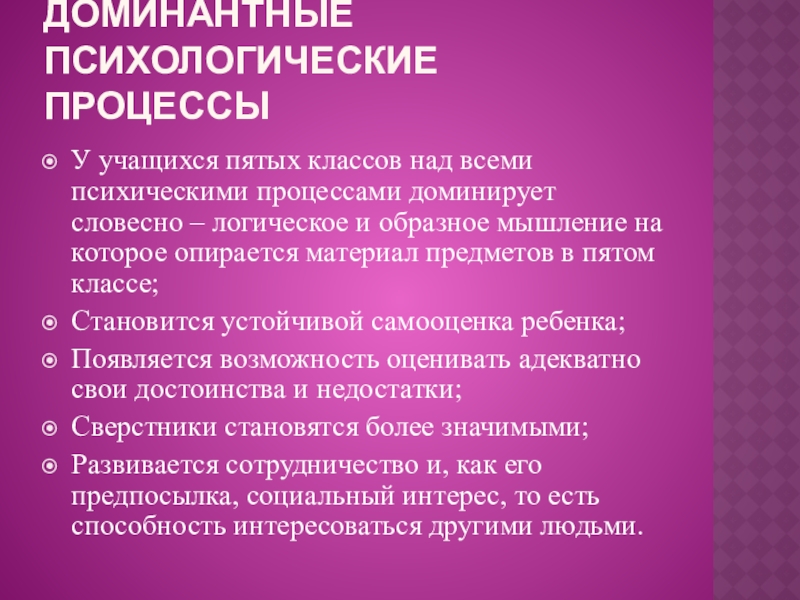 ДОМИНАНТНЫЕ ПСИХОЛОГИЧЕСКИЕ ПРОЦЕССЫ

У учащихся пятых классов над всеми психическими процессами доминирует словесно – логическое и образное мышление на которое опирается материал предметов в пятом классе;

Становится устойчивой самооценка ребенка;

Появляется возможность оценивать адекватно свои достоинства и недостатки;

Сверстники становятся более значимыми;

Развивается сотрудничество и, как его предпосылка, социальный интерес, то есть способность интересоваться другими людьми.